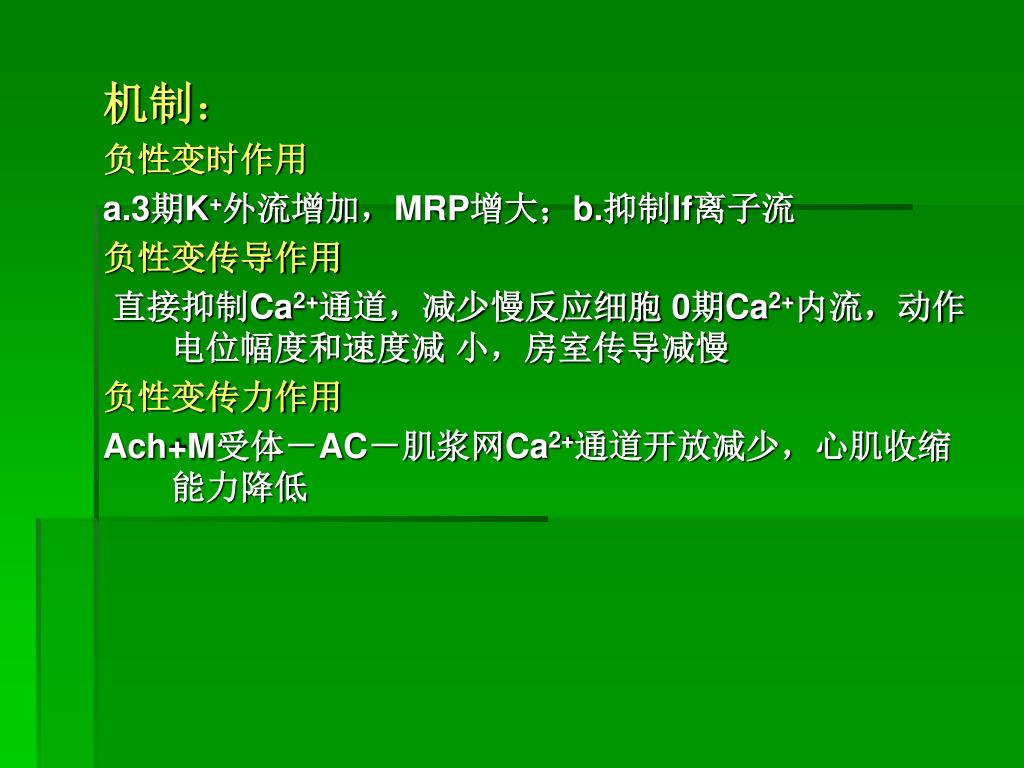 机制：

负性变时作用

a.3期$K^+$外流增加，MRP增大；b.抑制If离子流

负性变传导作用

直接抑制$Ca^{2+}$通道，减少慢反应细胞 0期$Ca^{2+}$内流，动作电位幅度和速度减 小，房室传导减慢

负性变传力作用

Ach+M受体－AC－肌浆网$Ca^{2+}$通道开放减少，心肌收缩能力降低